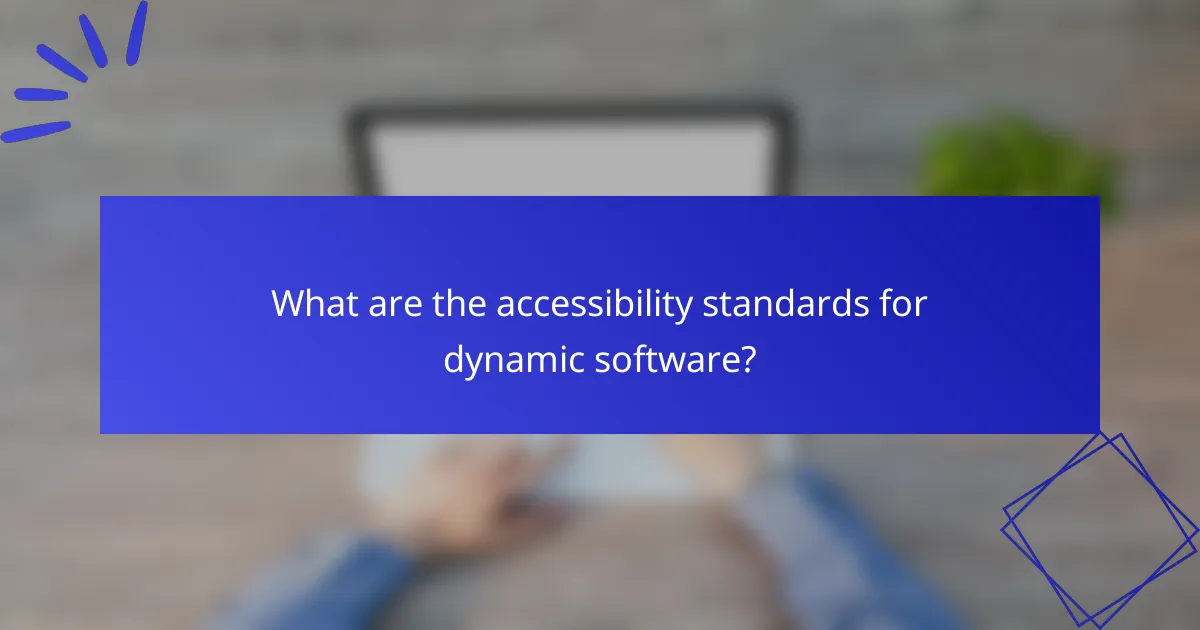 What are the accessibility standards for dynamic software?